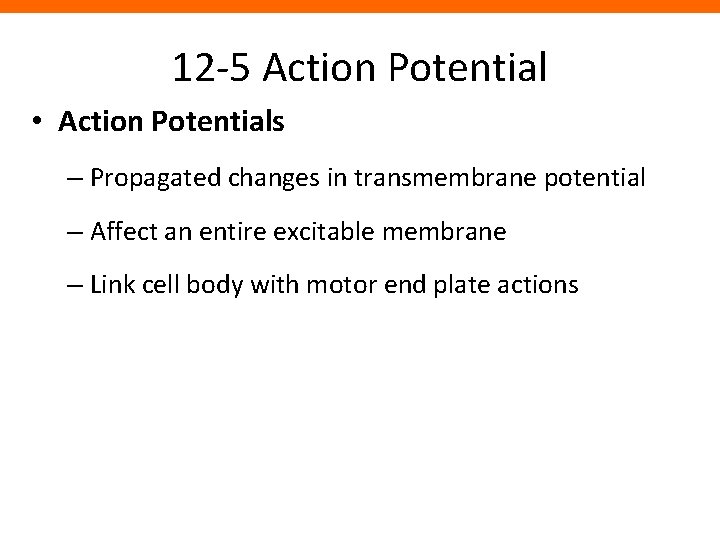 12-5 Action Potential

• Action Potentials

– Propagated changes in transmembrane potential

– Affect an entire excitable membrane

– Link cell body with motor end plate actions